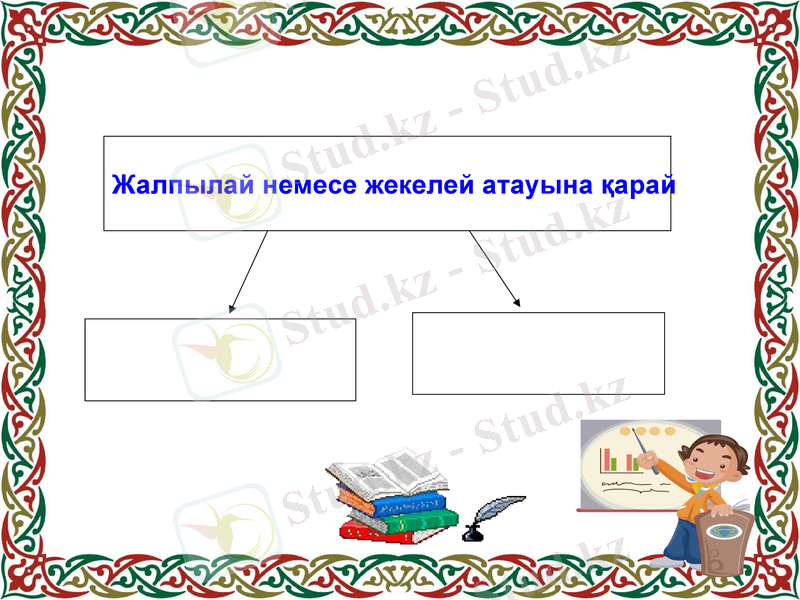 Жалпылай немесе жекелей атауына қарай

Stud.kz - Stud.kz